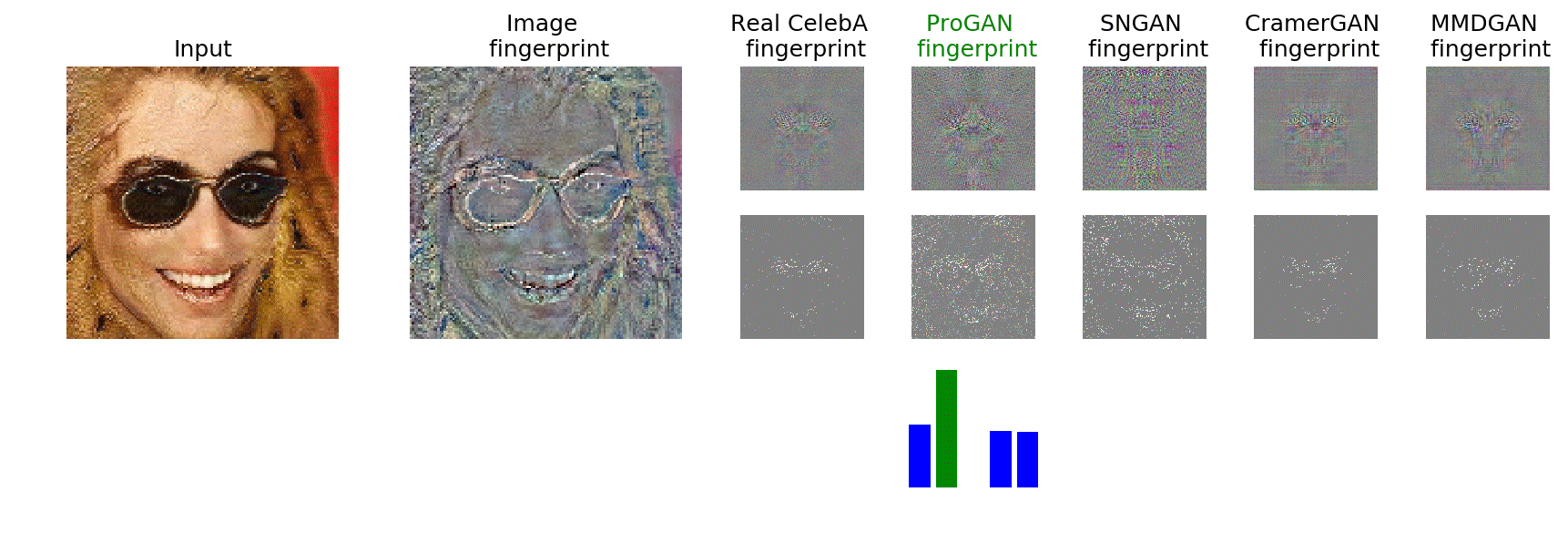 Input

Image fingerprint

Real CelebA fingerprint

ProGAN fingerprint

SNGAN fingerprint

CramerGAN fingerprint

MMDGAN fingerprint